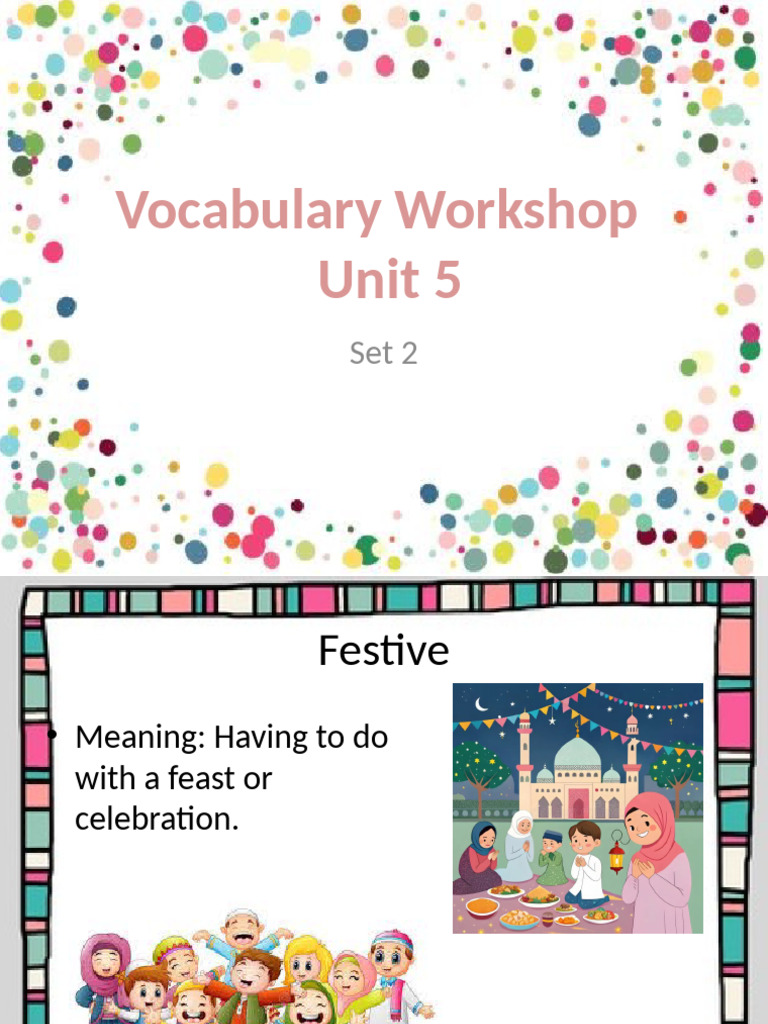 Vocabulary Workshop Unit 5

Set 2

Festive

• Meaning: Having to do with a feast or celebration.